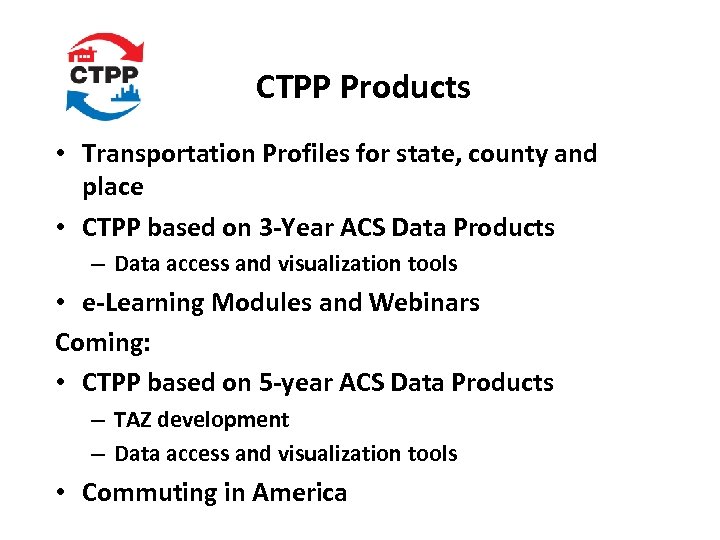 CTPP

CTPP Products

• Transportation Profiles for state, county and place
• CTPP based on 3-Year ACS Data Products
– Data access and visualization tools
• e-Learning Modules and Webinars

Coming:
• CTPP based on 5-year ACS Data Products
– TAZ development
– Data access and visualization tools
• Commuting in America